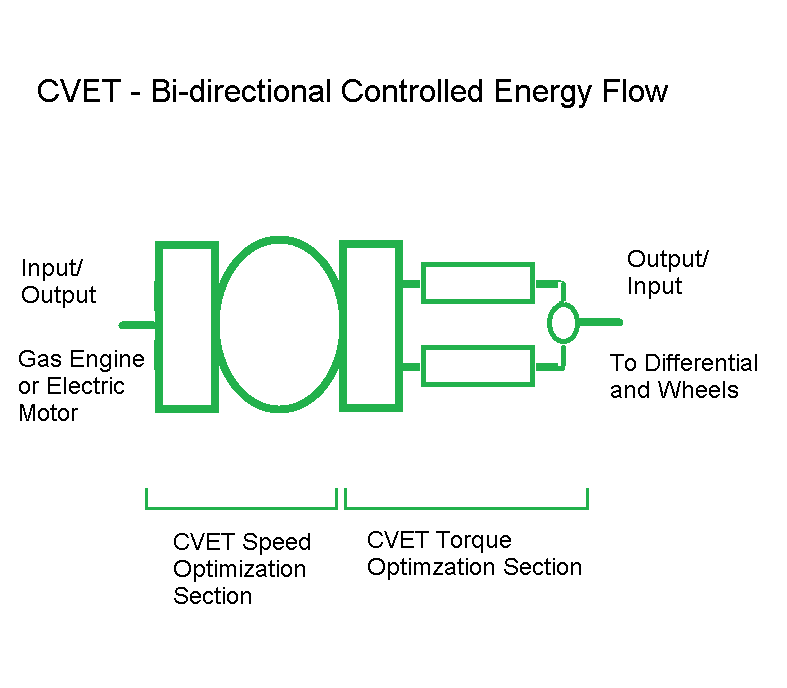 CVET - Bi-directional Controlled Energy Flow

Input/
Output

Gas Engine
or Electric
Motor

Output/
Input

To Differential
and Wheels

CVET Speed
Optimization
Section

CVET Torque
Optimzation Section